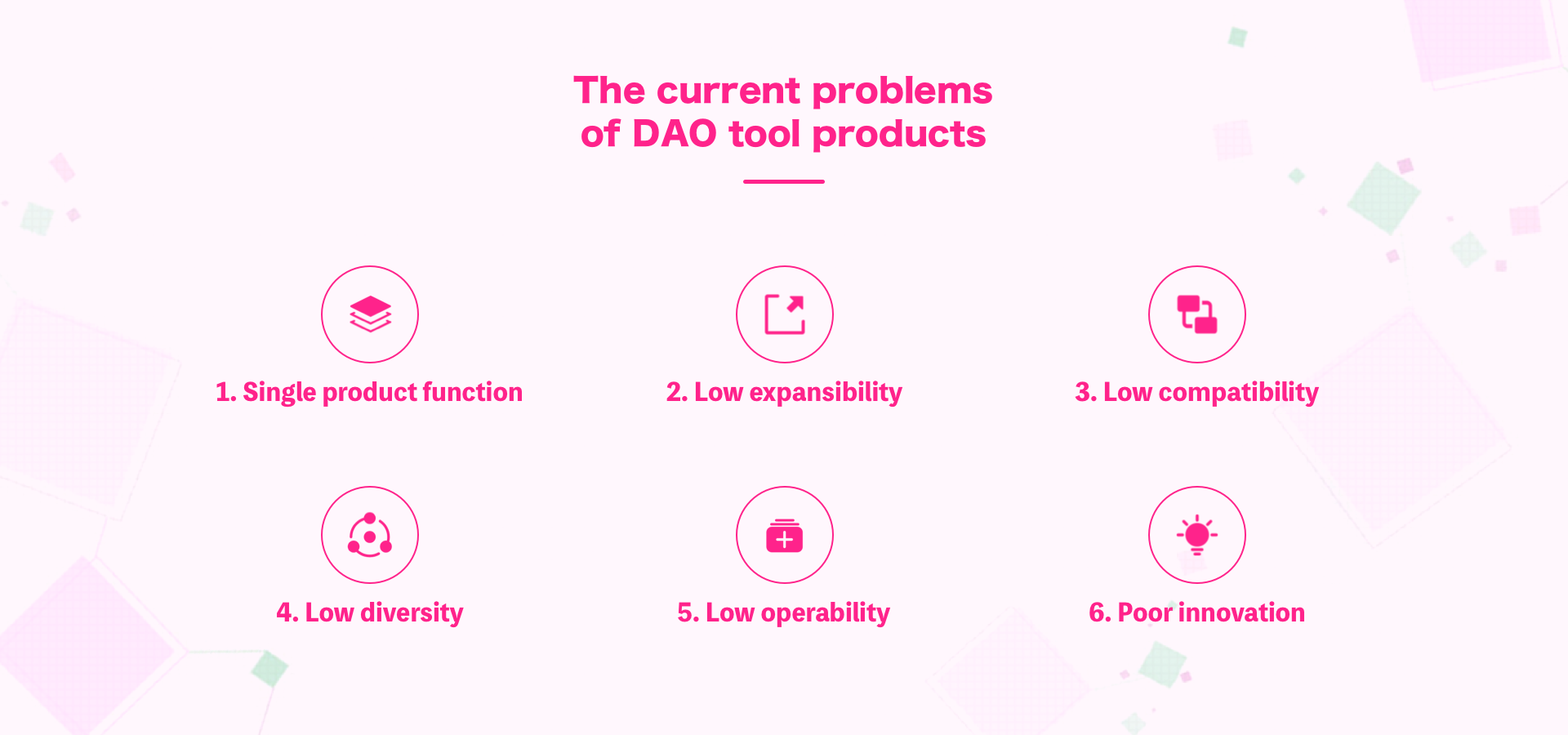 The current problems of DAO tool products

1. Single product function

2. Low expansibility

3. Low compatibility

4. Low diversity

5. Low operability

6. Poor innovation